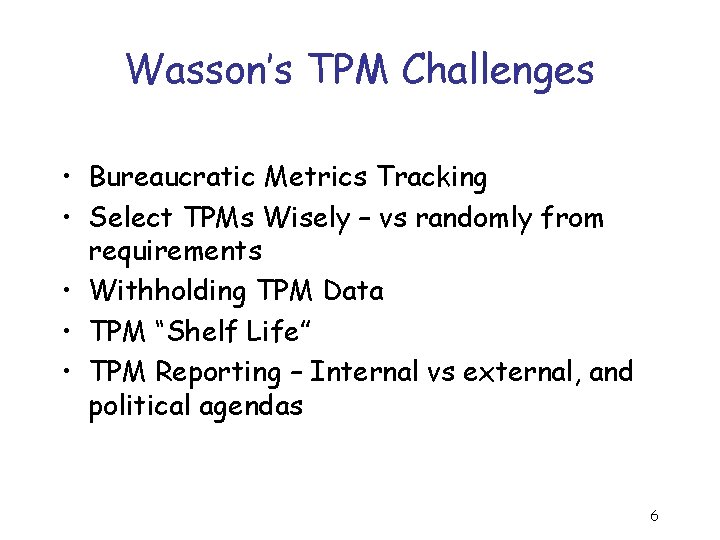 Wasson's TPM Challenges

• Bureaucratic Metrics Tracking
• Select TPMs Wisely – vs randomly from requirements
• Withholding TPM Data
• TPM "Shelf Life"
• TPM Reporting – Internal vs external, and political agendas

6